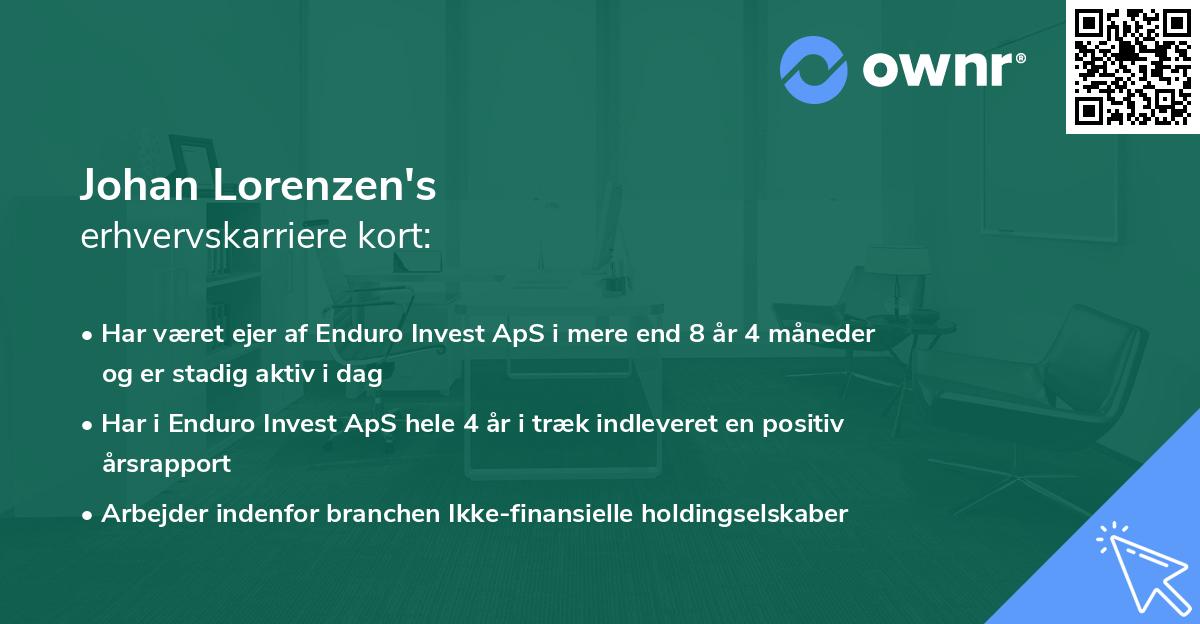 ownr®

Johan Lorenzen's
erhvervskarriere kort:

• Har været ejer af Enduro Invest ApS i mere end 8 år 4 måneder og er stadig aktiv i dag

• Har i Enduro Invest ApS hele 4 år i træk indleveret en positiv årsrapport

• Arbejder indenfor branchen Ikke-finansielle holdingselskaber